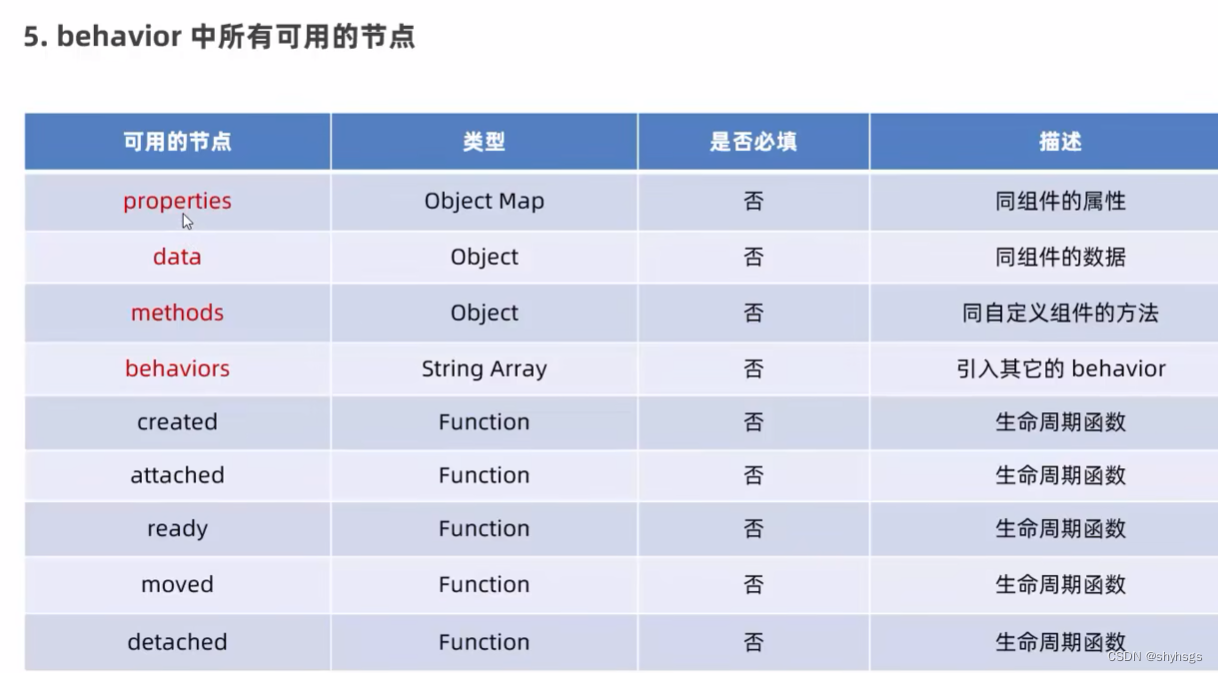 5. behavior 中所有可用的节点

| 可用的节点 | 类型 | 是否必填 | 描述 |
|---|---|---|---|
| properties | Object Map | 否 | 同组件的属性 |
| data | Object | 否 | 同组件的数据 |
| methods | Object | 否 | 同自定义组件的方法 |
| behaviors | String Array | 否 | 引入其它的 behavior |
| created | Function | 否 | 生命周期函数 |
| attached | Function | 否 | 生命周期函数 |
| ready | Function | 否 | 生命周期函数 |
| moved | Function | 否 | 生命周期函数 |
| detached | Function | 否 | 生命周期函数 |

CSDN @shyhsgs